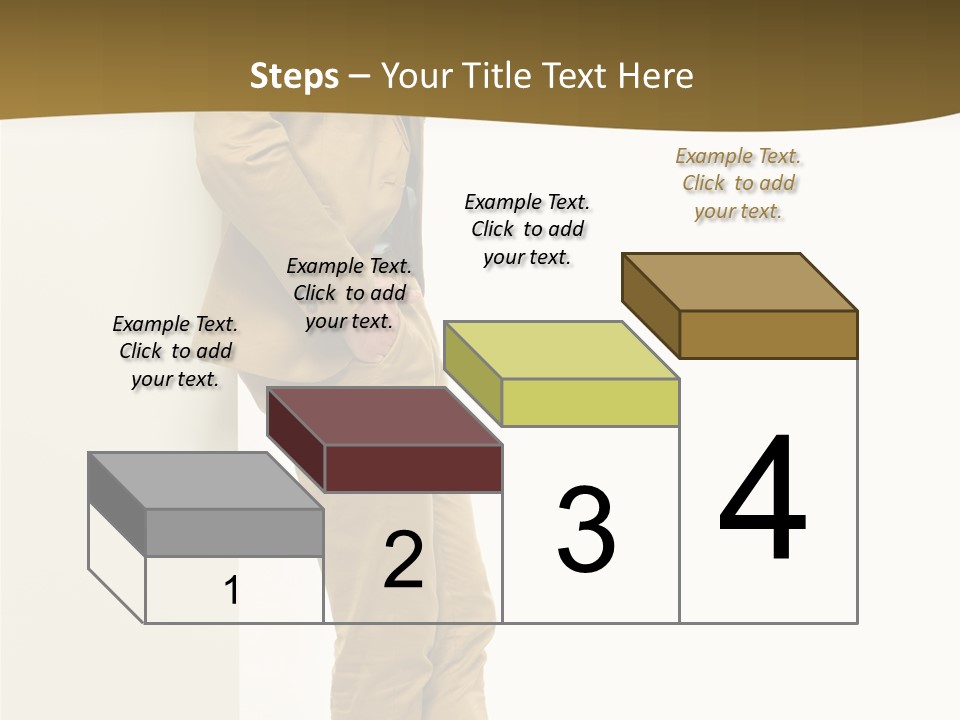 Steps – Your Title Text Here

Example Text. Click to add your text.

Example Text. Click to add your text.

Example Text. Click to add your text.

Example Text. Click to add your text.

1

2

3

4